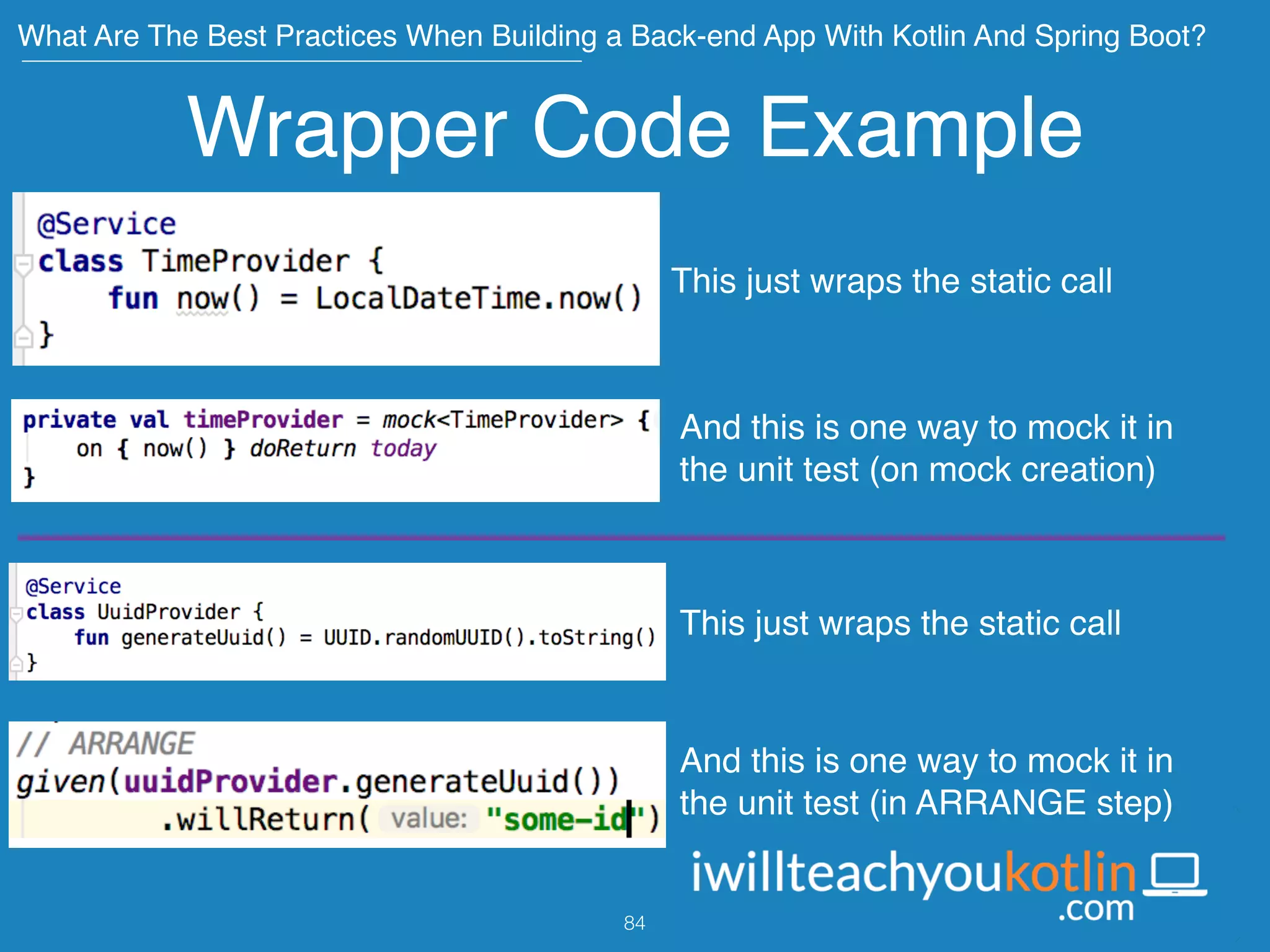 What Are The Best Practices When Building a Back-end App With Kotlin And Spring Boot?

Wrapper Code Example

@Service
class TimeProvider {
    fun now() = LocalDateTime.now()
}

This just wraps the static call

private val timeProvider = mock<TimeProvider> {
    on { now() } doReturn today
}

And this is one way to mock it in the unit test (on mock creation)

@Service
class UuidProvider {
    fun generateUuid() = UUID.randomUUID().toString()
}

This just wraps the static call

// ARRANGE
given(uuidProvider.generateUuid())
        .willReturn( value: "some-id")

And this is one way to mock it in the unit test (in ARRANGE step)

iwillteachyoukotlin.com

84